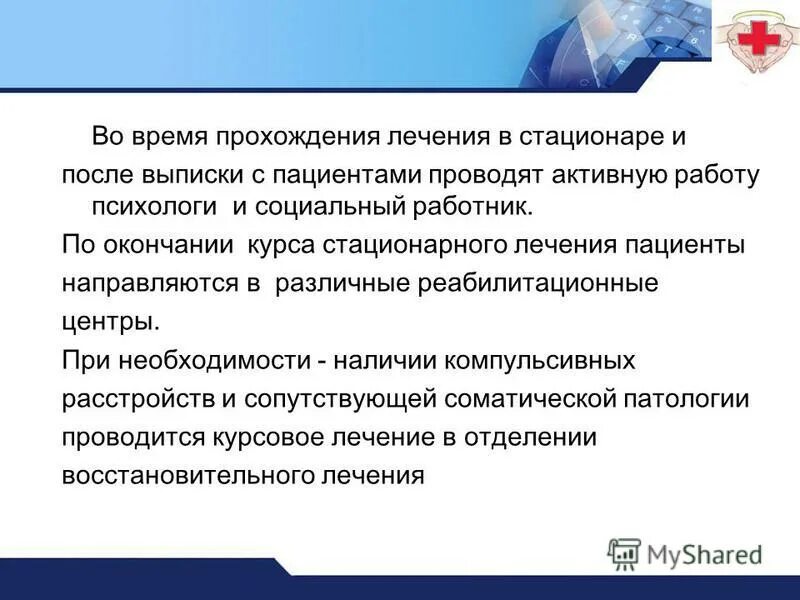 Во время прохождения лечения в стационаре и после выписки с пациентами проводят активную работу психологи и социальный работник.

По окончании курса стационарного лечения пациенты направляются в различные реабилитационные центры.

При необходимости - наличии компульсивных расстройств и сопутствующей соматической патологии проводится курсовое лечение в отделении восстановительного лечения

MyShared